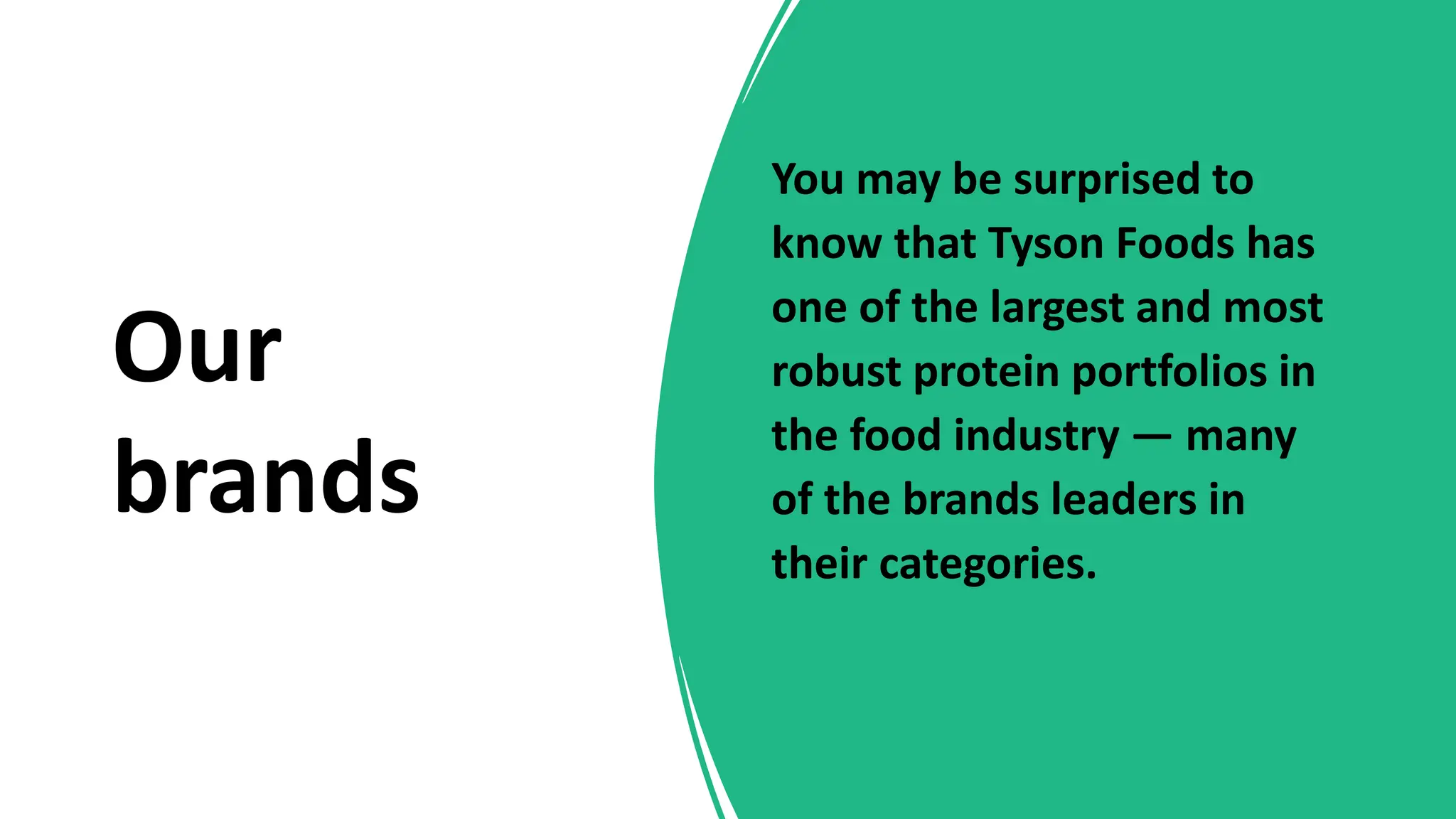 Our brands

You may be surprised to know that Tyson Foods has one of the largest and most robust protein portfolios in the food industry — many of the brands leaders in their categories.